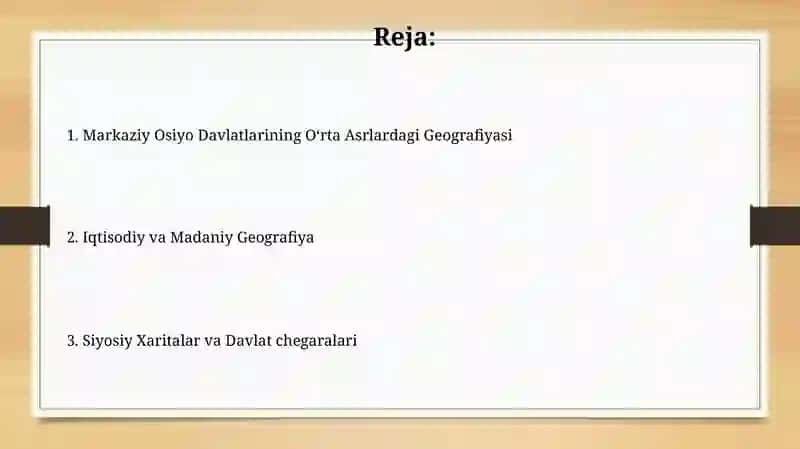 Reja:

1. Markaziy Osiyo Davlatlarining O‘rta Asrlardagi Geografiyasi

2. Iqtisodiy va Madaniy Geografiya

3. Siyosiy Xaritalar va Davlat chegaralari